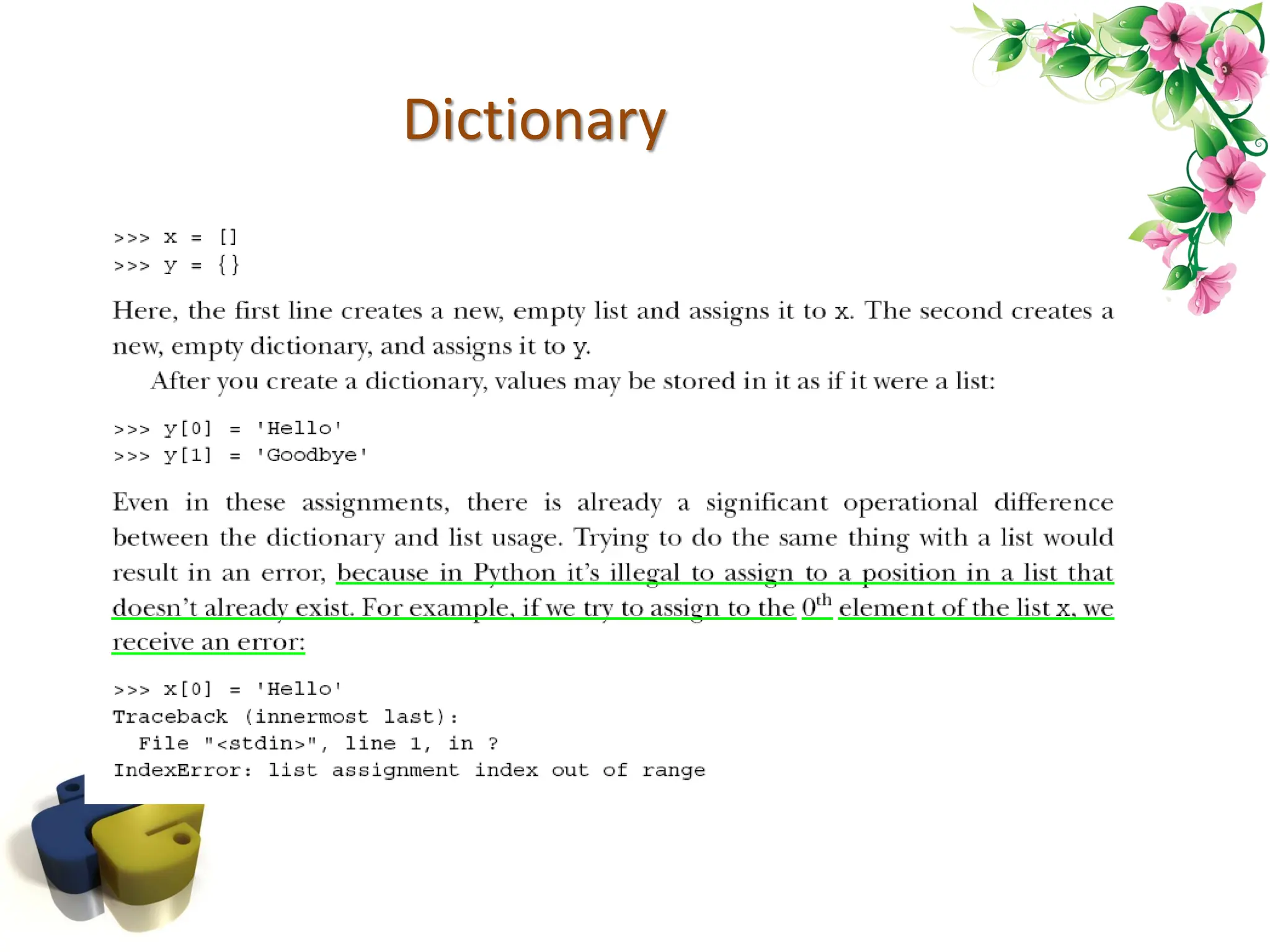 Dictionary

>>> x = []
>>> y = {}

Here, the first line creates a new, empty list and assigns it to x. The second creates a new, empty dictionary, and assigns it to y.

After you create a dictionary, values may be stored in it as if it were a list:

>>> y[0] = 'Hello'
>>> y[1] = 'Goodbye'

Even in these assignments, there is already a significant operational difference between the dictionary and list usage. Trying to do the same thing with a list would result in an error, because in Python it's illegal to assign to a position in a list that doesn't already exist. For example, if we try to assign to the $0^{th}$ element of the list x, we receive an error:

>>> x[0] = 'Hello'
Traceback (innermost last):
  File "<stdin>", line 1, in ?
IndexError: list assignment index out of range